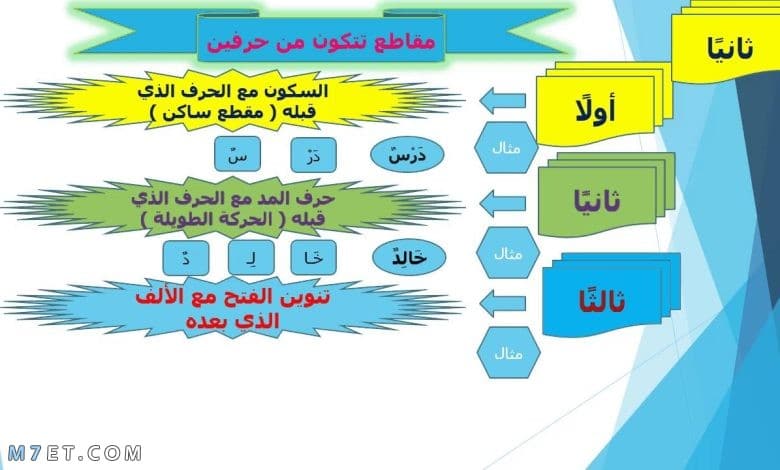 ثانيًا

مقاطع تتكون من حرفين

أولًا

السكون مع الحرف الذي قبله ( مقطع ساكن )

مثال

دَرْسٌ

دَرْ

سٌ

ثانيًا

حرف المد مع الحرف الذي قبله ( الحركة الطويلة )

مثال

خَالِدٌ

خَا

لِ

دٌ

ثالثًا

تنوين الفتح مع الألف الذي بعده

مثال

M7ET.COM